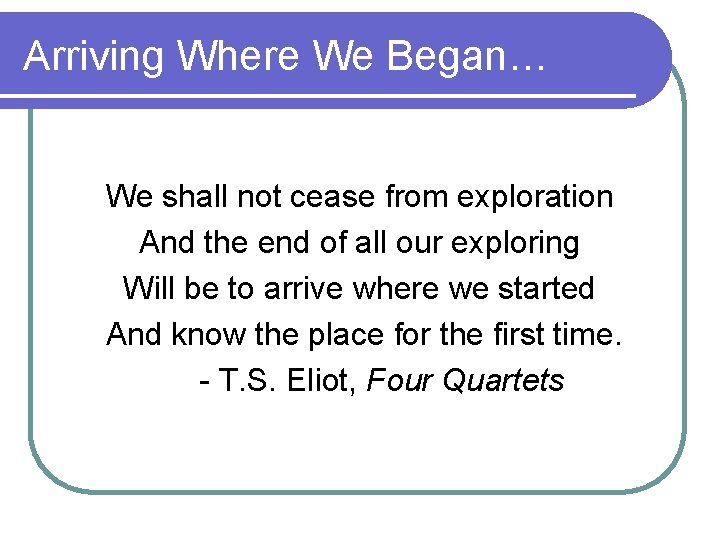 Arriving Where We Began…

We shall not cease from exploration
And the end of all our exploring
Will be to arrive where we started
And know the place for the first time.
- T.S. Eliot, Four Quartets